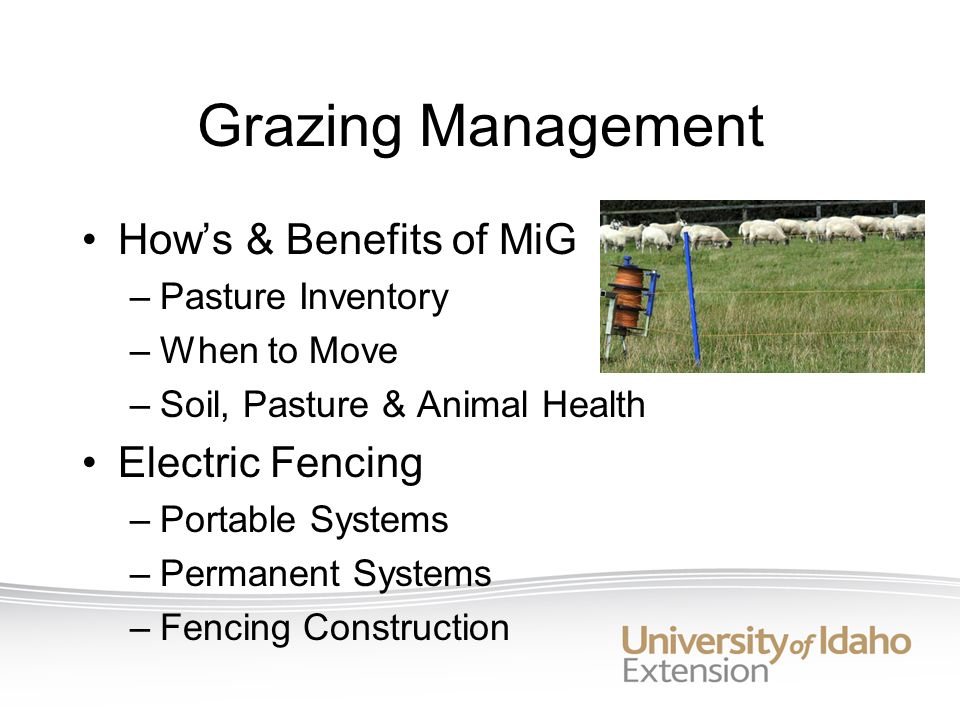 Grazing Management

• How's & Benefits of MiG
– Pasture Inventory
– When to Move
– Soil, Pasture & Animal Health
• Electric Fencing
– Portable Systems
– Permanent Systems
– Fencing Construction

University of Idaho
Extension